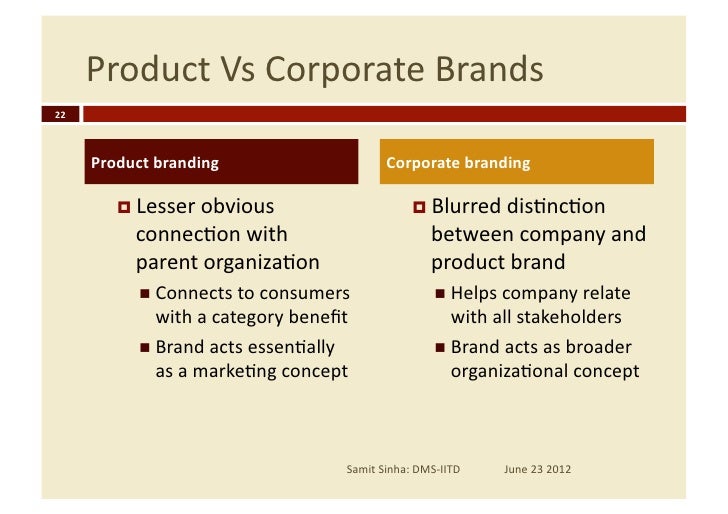 Product Vs Corporate Brands

22

Product branding

Lesser obvious connection with parent organization

Connects to consumers with a category benefit

Brand acts essentially as a marketing concept

Corporate branding

Blurred distinction between company and product brand

Helps company relate with all stakeholders

Brand acts as broader organizational concept

Samit Sinha: DMS-IITD June 23 2012